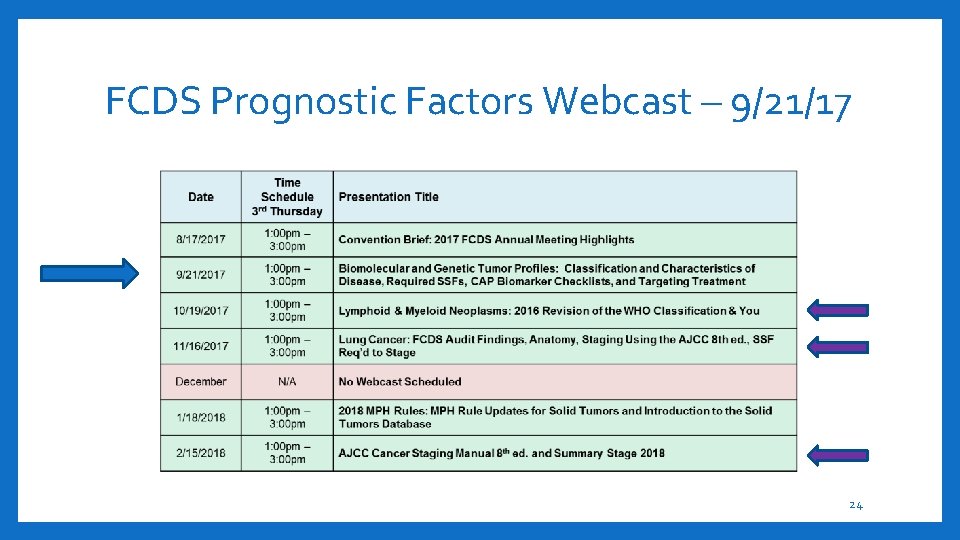 FCDS Prognostic Factors Webcast – 9/21/17

| Date | Time Schedule 3$^{rd}$ Thursday | Presentation Title |
|---|---|---|
| 8/17/2017 | 1:00pm – 3:00pm | Convention Brief: 2017 FCDS Annual Meeting Highlights |
| 9/21/2017 | 1:00pm – 3:00pm | Biomolecular and Genetic Tumor Profiles: Classification and Characteristics of Disease, Required SSFs, CAP Biomarker Checklists, and Targeting Treatment |
| 10/19/2017 | 1:00pm – 3:00pm | Lymphoid & Myeloid Neoplasms: 2016 Revision of the WHO Classification & You |
| 11/16/2017 | 1:00pm – 3:00pm | Lung Cancer: FCDS Audit Findings, Anatomy, Staging Using the AJCC 8th ed., SSF Req'd to Stage |
| December | N/A | No Webcast Scheduled |
| 1/18/2018 | 1:00pm – 3:00pm | 2018 MPH Rules: MPH Rule Updates for Solid Tumors and Introduction to the Solid Tumors Database |
| 2/15/2018 | 1:00pm – 3:00pm | AJCC Cancer Staging Manual 8$^{th}$ ed. and Summary Stage 2018 |

24